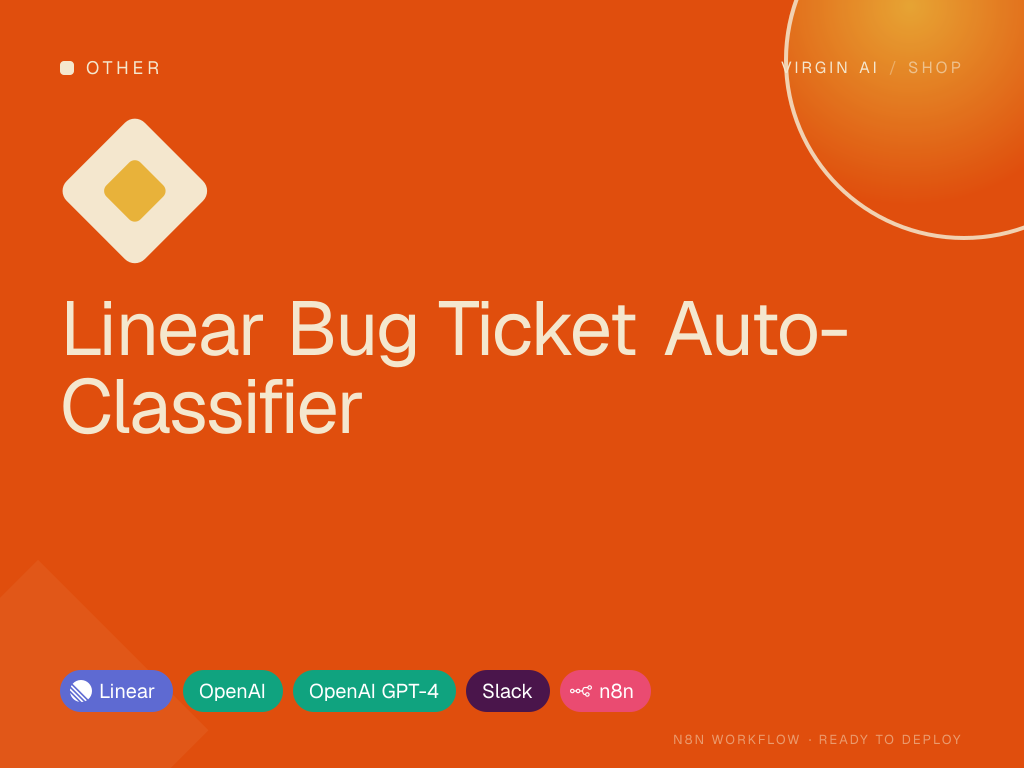 OTHER

VIRGIN AI / SHOP

Linear Bug Ticket Auto-Classifier

Linear OpenAI OpenAI GPT-4 Slack n8n

N8N WORKFLOW · READY TO DEPLOY